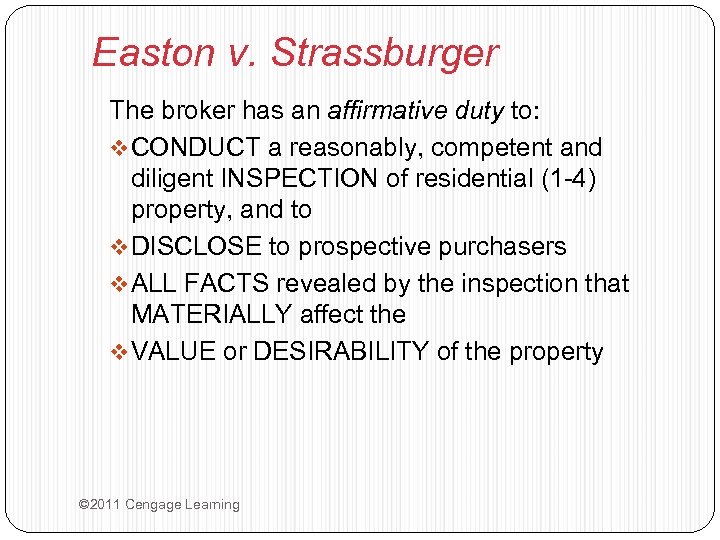 Easton v. Strassburger

The broker has an affirmative duty to:

❖ CONDUCT a reasonably, competent and diligent INSPECTION of residential (1-4) property, and to

❖ DISCLOSE to prospective purchasers

❖ ALL FACTS revealed by the inspection that MATERIALLY affect the

❖ VALUE or DESIRABILITY of the property

©2011 Cengage Learning